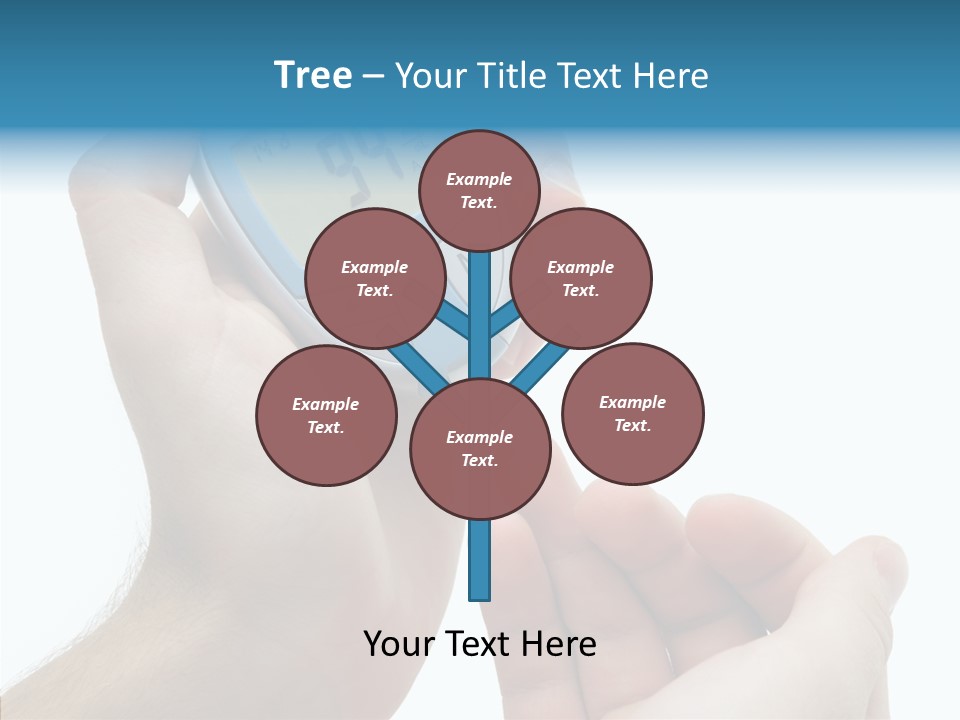 Tree – Your Title Text Here

Example Text.

Example Text.

Example Text.

Example Text.

Example Text.

Example Text.

Your Text Here